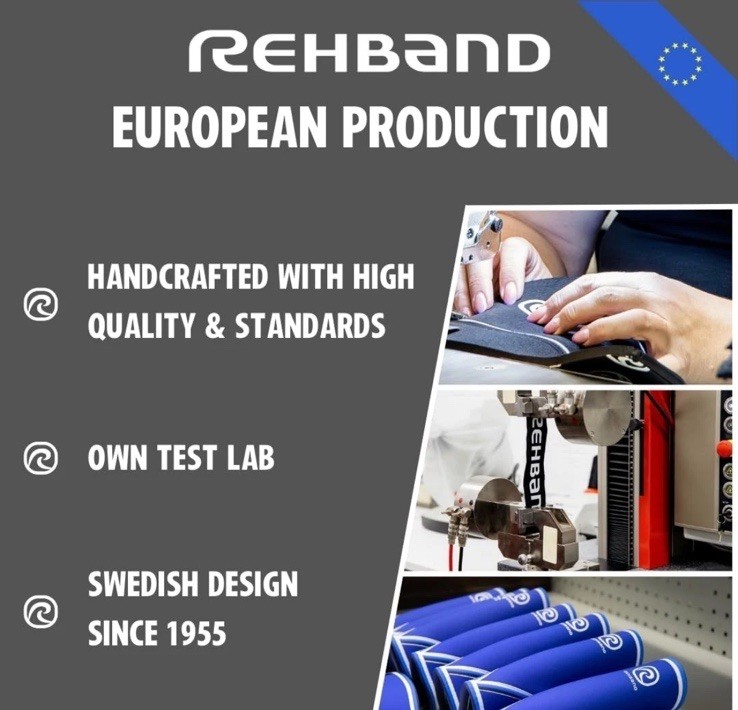 REHBAND
EUROPEAN PRODUCTION

HANDCRAFTED WITH HIGH QUALITY & STANDARDS

OWN TEST LAB

SWEDISH DESIGN SINCE 1955

REHBAND